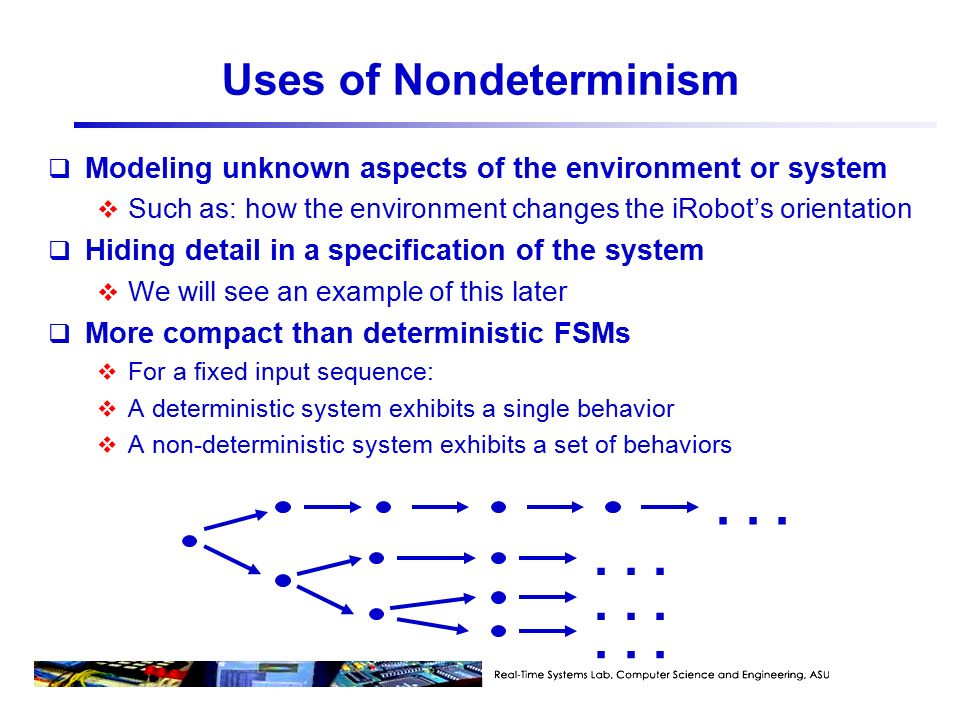 Uses of Nondeterminism

❑ Modeling unknown aspects of the environment or system

❖ Such as: how the environment changes the iRobot's orientation

❑ Hiding detail in a specification of the system

❖ We will see an example of this later

❑ More compact than deterministic FSMs

❖ For a fixed input sequence:

❖ A deterministic system exhibits a single behavior

❖ A non-deterministic system exhibits a set of behaviors

. . .

. . .

. . .

. . .

Real-Time Systems Lab, Computer Science and Engineering, ASU